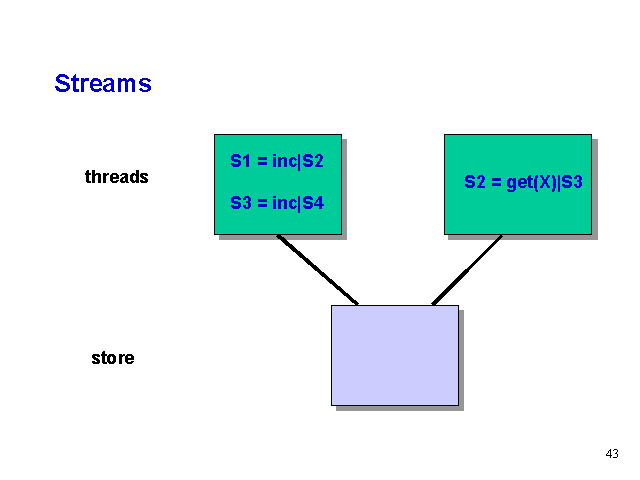 Streams

threads

S1 = inc|S2

S3 = inc|S4

S2 = get(X)|S3

store

43